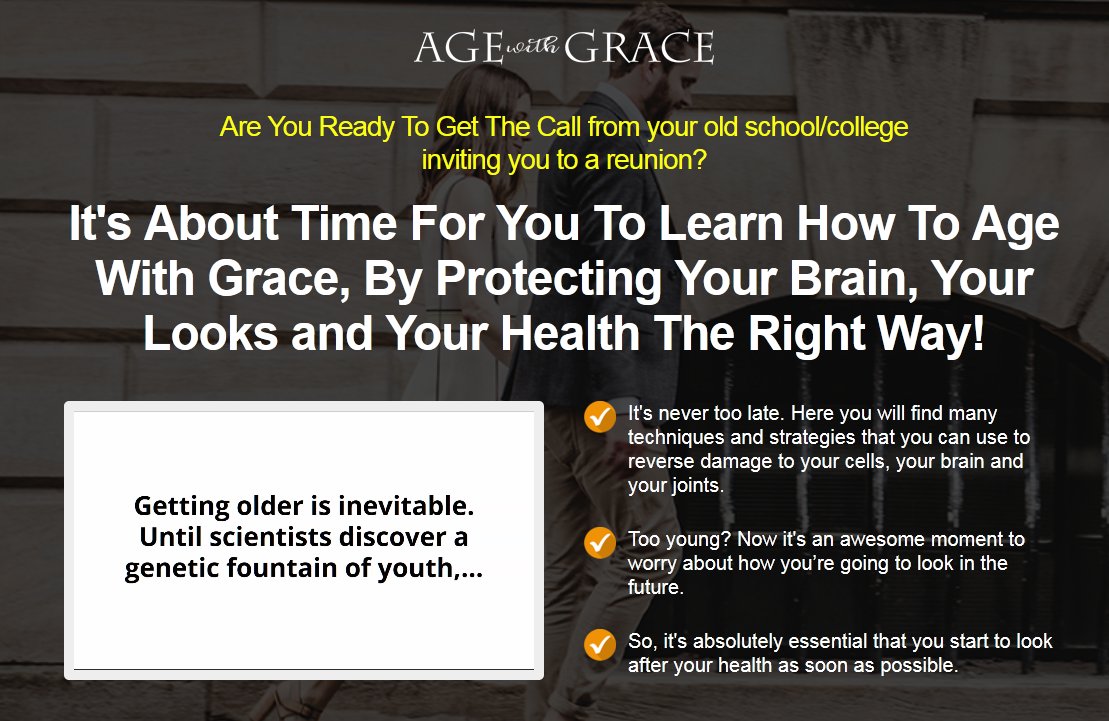 AGE with GRACE

Are You Ready To Get The Call from your old school/college inviting you to a reunion?

It's About Time For You To Learn How To Age With Grace, By Protecting Your Brain, Your Looks and Your Health The Right Way!

Getting older is inevitable. Until scientists discover a genetic fountain of youth,...

It's never too late. Here you will find many techniques and strategies that you can use to reverse damage to your cells, your brain and your joints.

Too young? Now it's an awesome moment to worry about how you're going to look in the future.

So, it's absolutely essential that you start to look after your health as soon as possible.